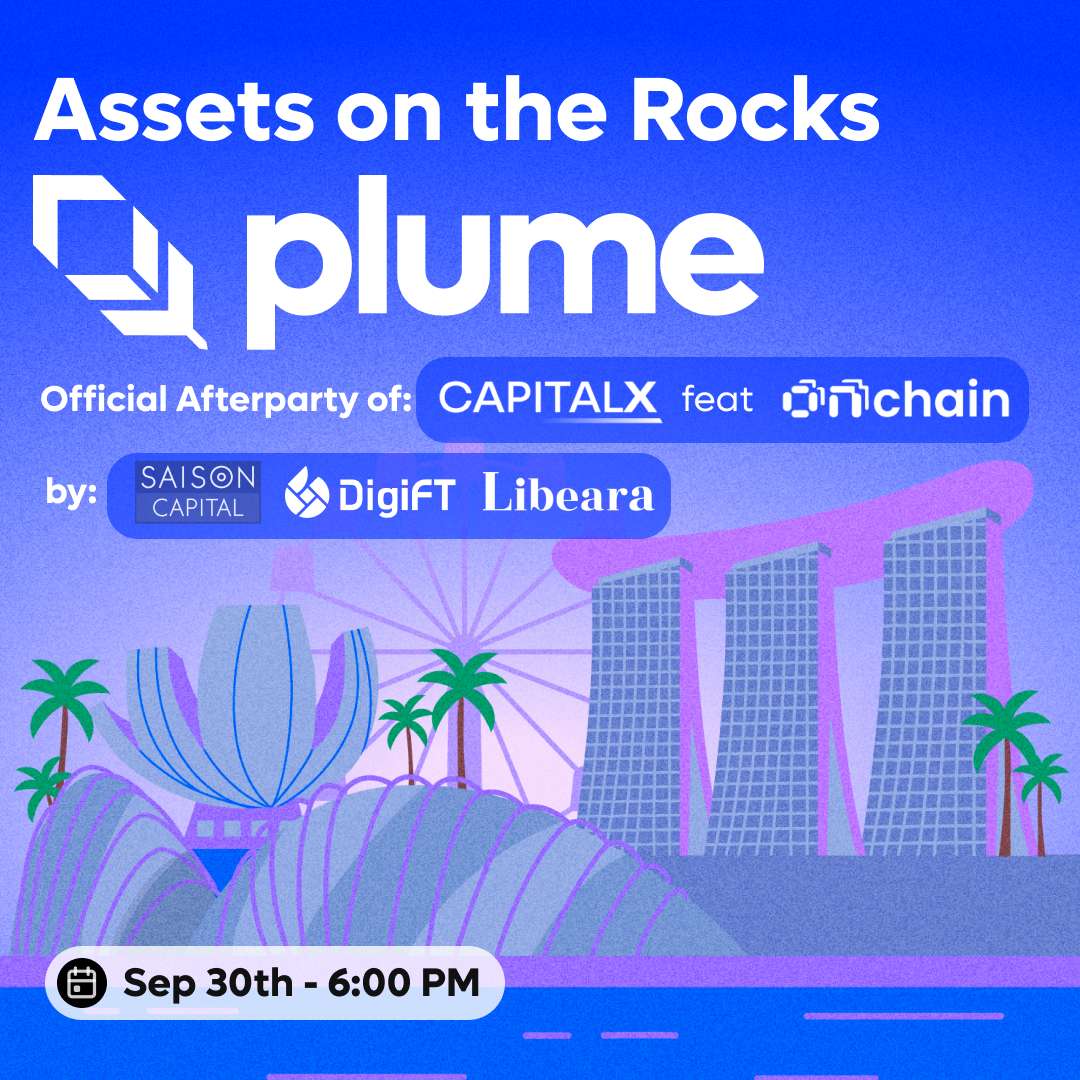 Assets on the Rocks

plume

Official Afterparty of: CAPITALX feat onchain

by: SAISON CAPITAL DigiFT Libeara

Sep 30th - 6:00 PM